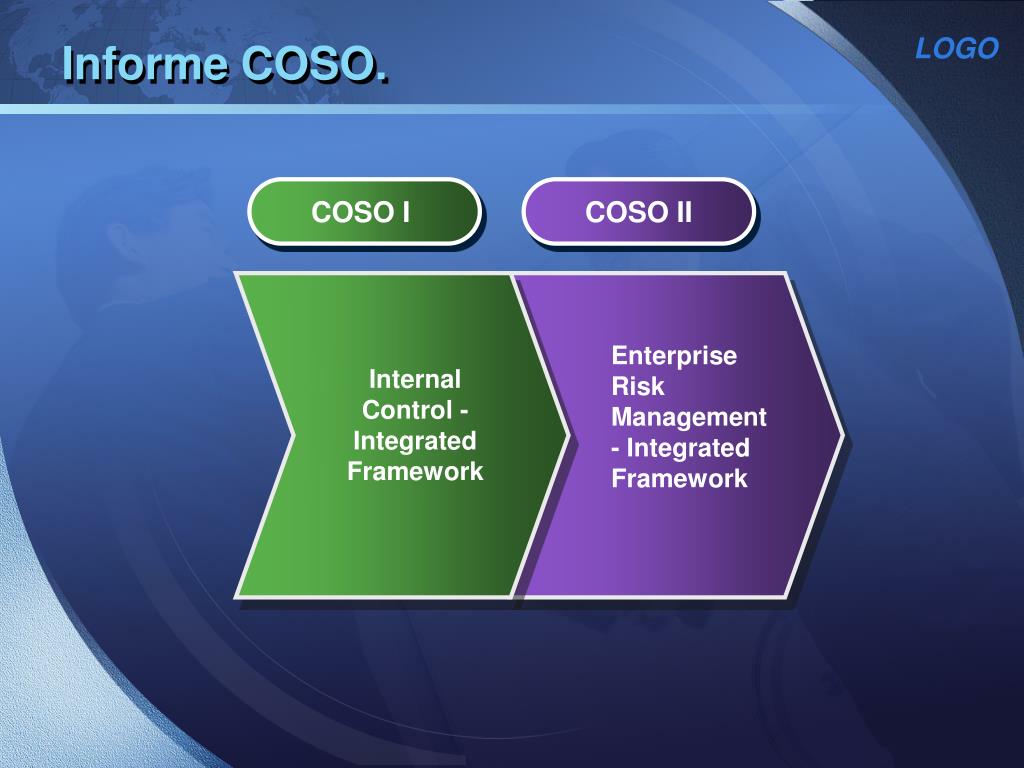 Informe COSO.

LOGO

COSO I

COSO II

Internal Control - Integrated Framework

Enterprise Risk Management - Integrated Framework